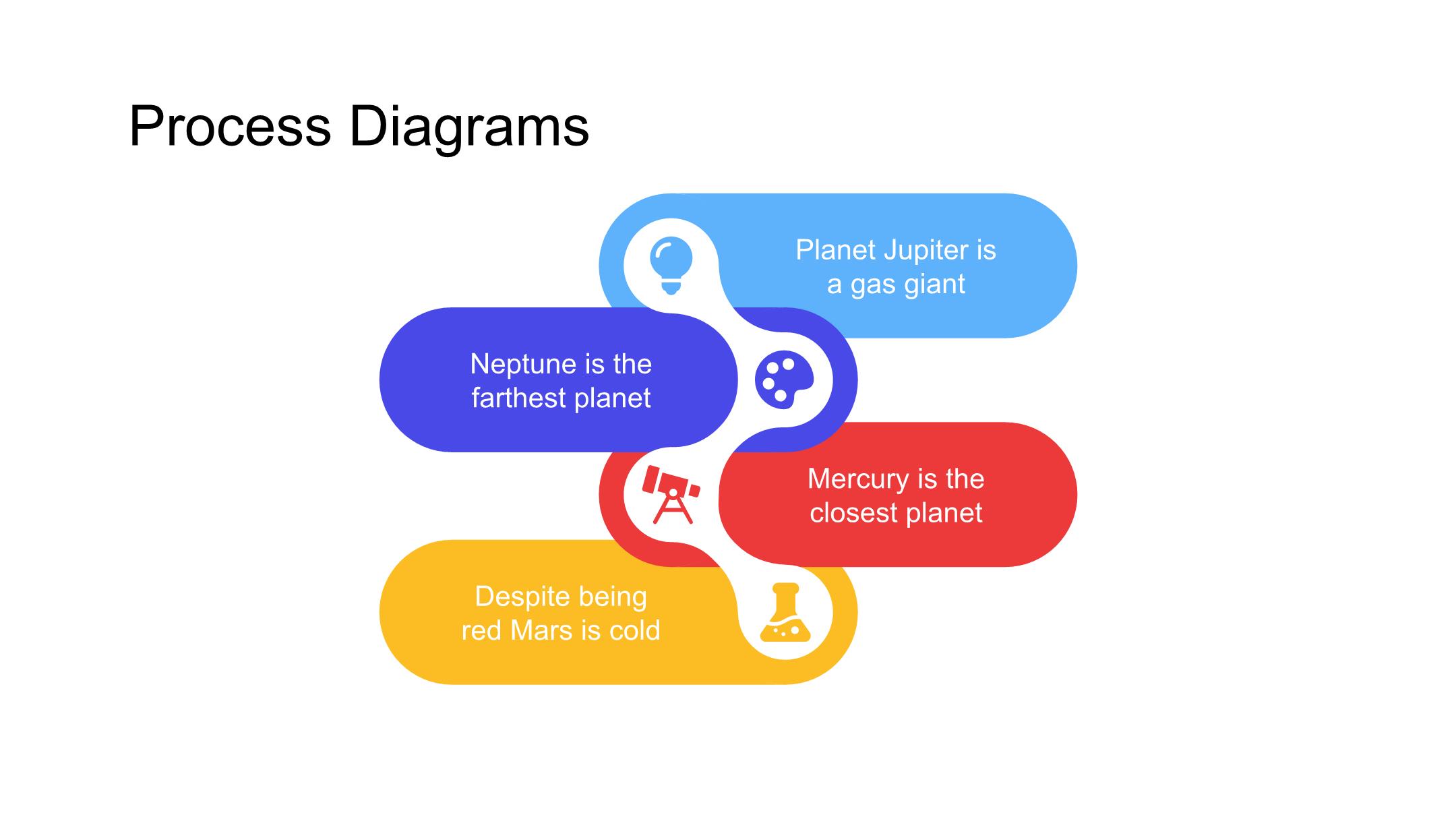 Process Diagrams

Planet Jupiter is a gas giant

Neptune is the farthest planet

Mercury is the closest planet

Despite being red Mars is cold